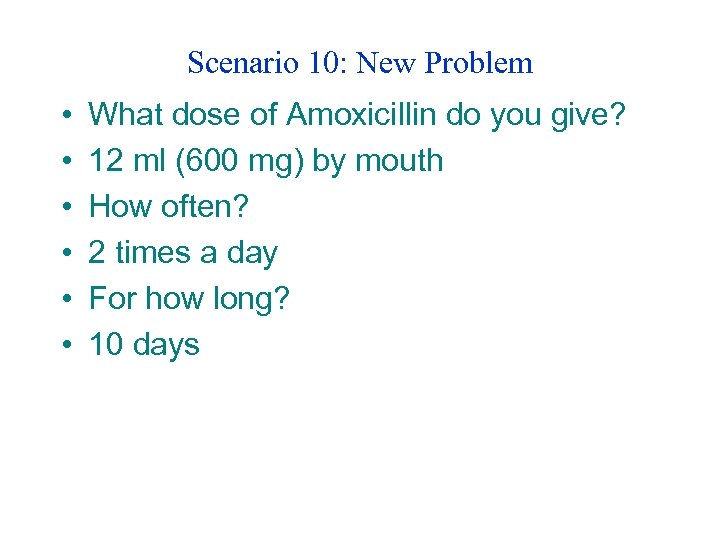 Scenario 10: New Problem

• What dose of Amoxicillin do you give?
• 12 ml (600 mg) by mouth
• How often?
• 2 times a day
• For how long?
• 10 days